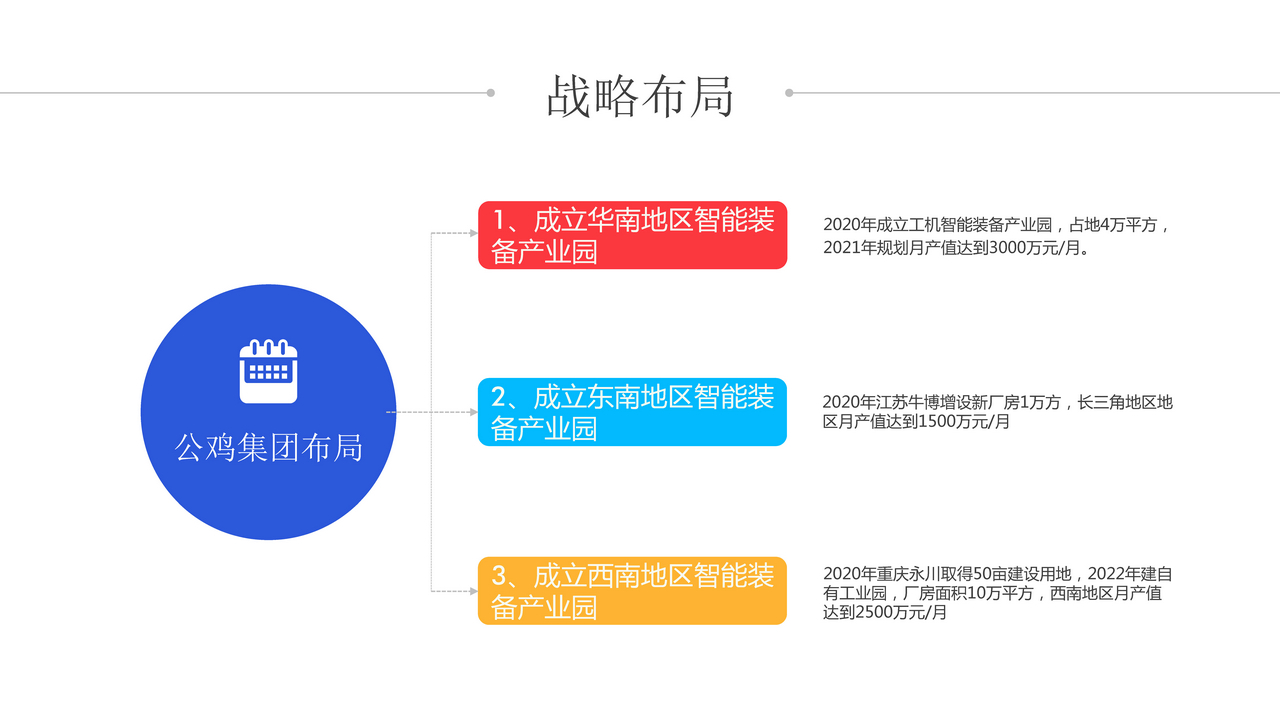 战略布局

公鸡集团布局

1、成立华南地区智能装备产业园

2020年成立工机智能装备产业园，占地4万平方，2021年规划月产值达到3000万元/月。

2、成立东南地区智能装备产业园

2020年江苏牛博增设新厂房1万方，长三角地区地区月产值达到1500万元/月

3、成立西南地区智能装备产业园

2020年重庆永川取得50亩建设用地，2022年建自有工业园，厂房面积10万平方，西南地区月产值达到2500万元/月